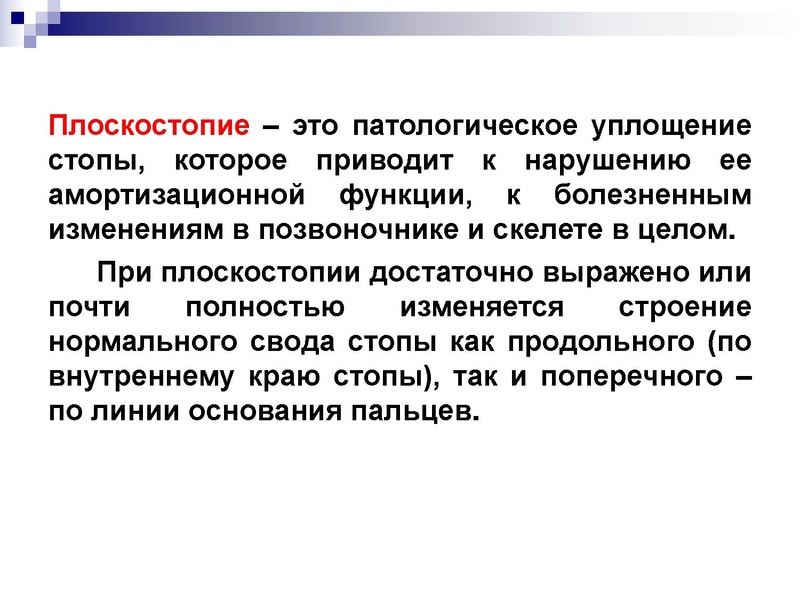 Плоскостопие – это патологическое уплощение стопы, которое приводит к нарушению ее амортизационной функции, к болезненным изменениям в позвоночнике и скелете в целом.

При плоскостопии достаточно выражено или почти полностью изменяется строение нормального свода стопы как продольного (по внутреннему краю стопы), так и поперечного – по линии основания пальцев.